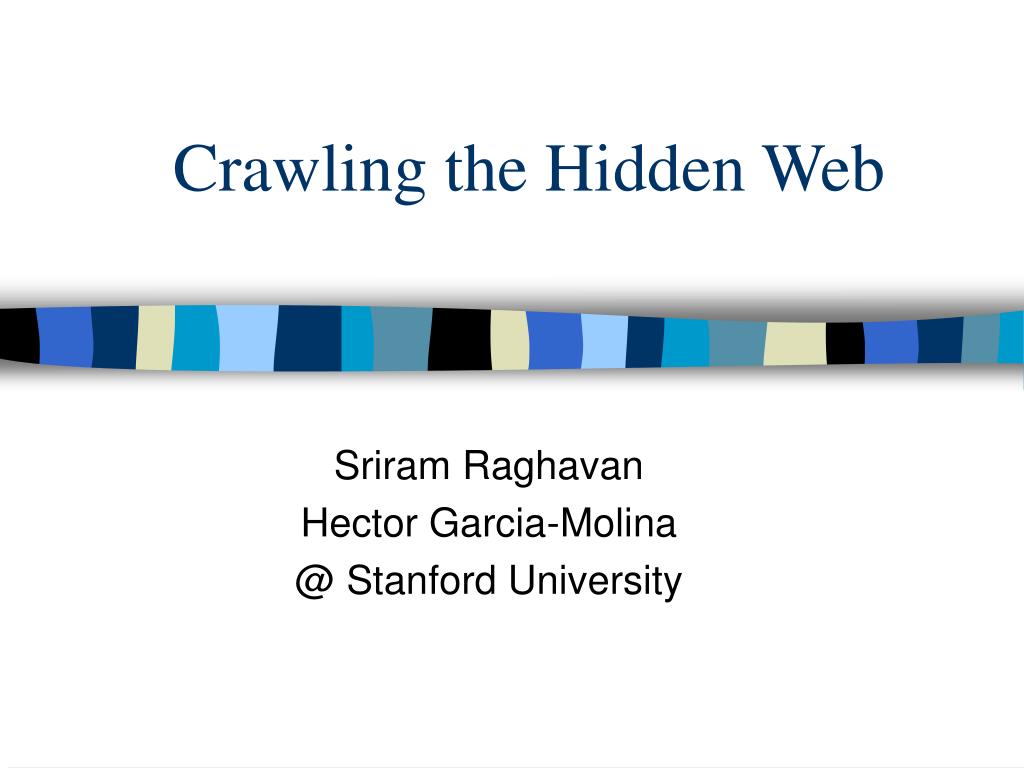 Crawling the Hidden Web

Sriram Raghavan
Hector Garcia-Molina
@ Stanford University